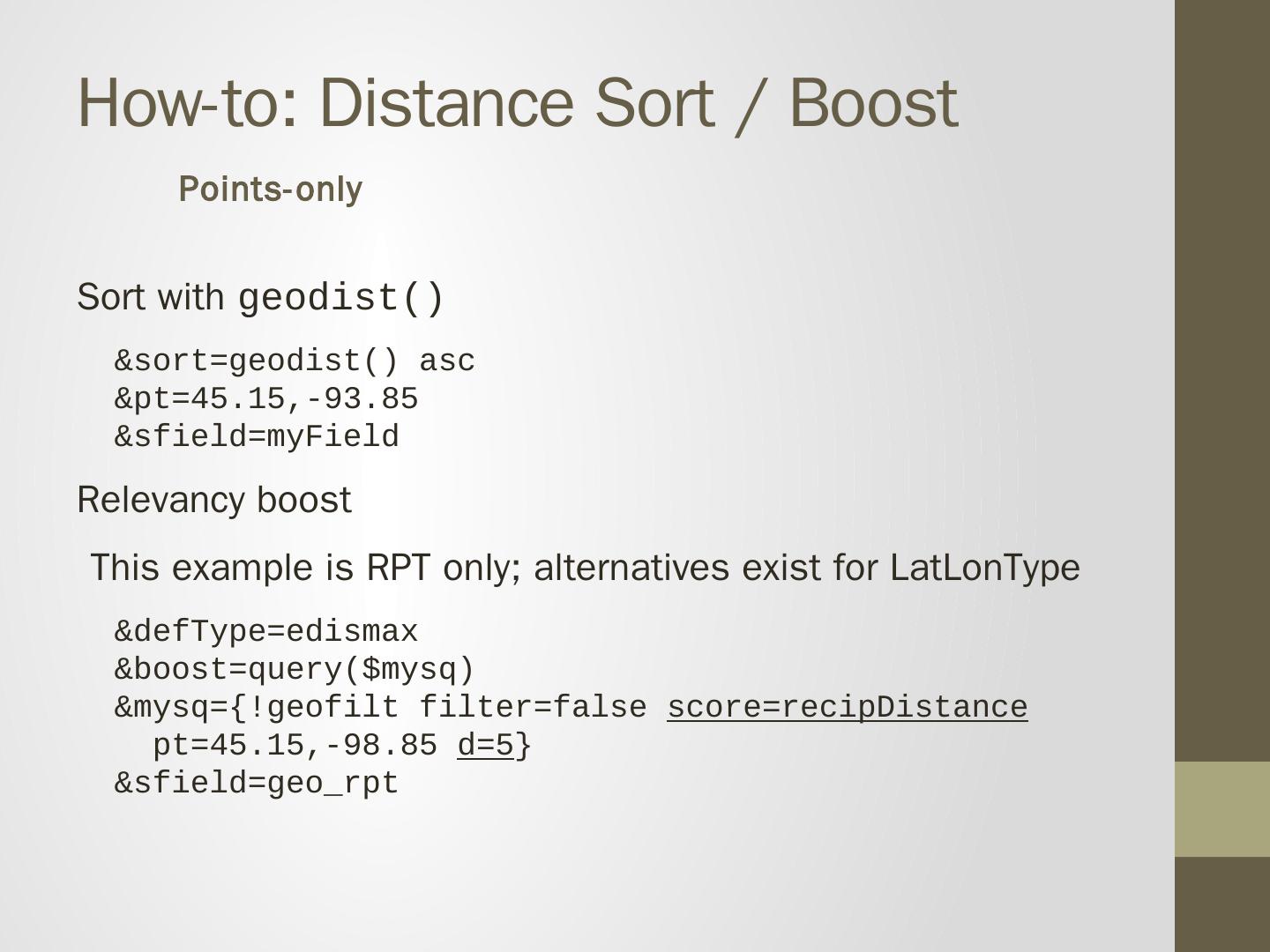 How-to: Distance Sort / Boost

Points-only

Sort with geodist()

&sort=geodist() asc
&pt=45.15,-93.85
&sfield=myField

Relevancy boost

This example is RPT only; alternatives exist for LatLonType

&defType=edismax
&boost=query($mysq)
&mysq={!geofilt filter=false score=recipDistance
  pt=45.15,-98.85 d=5}
&sfield=geo_rpt